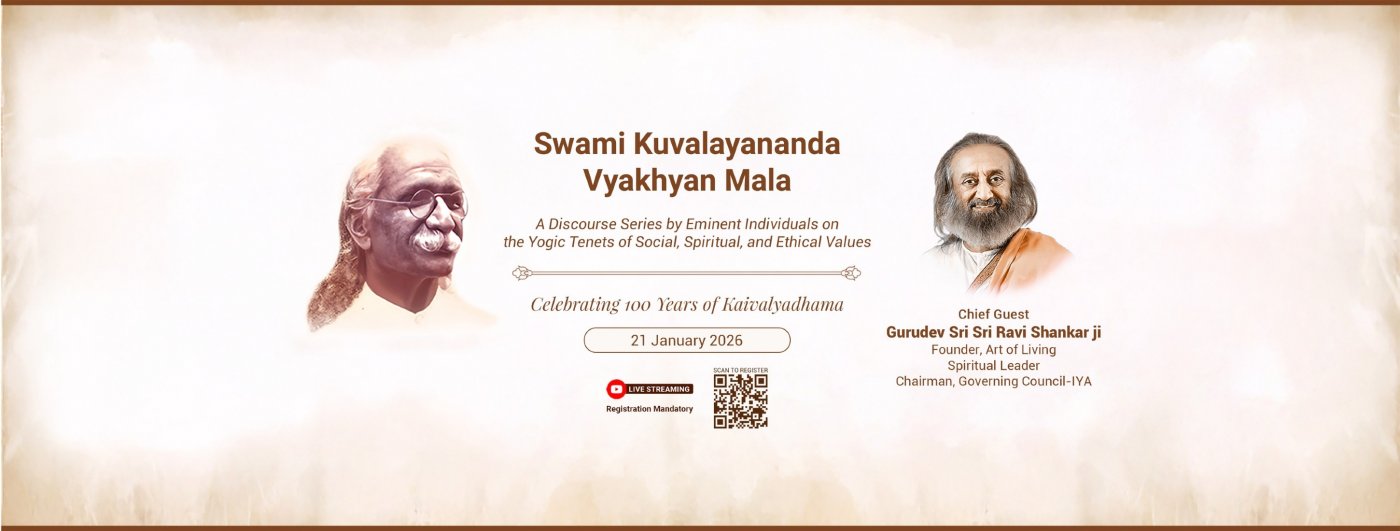 Swami Kuvalayananda
Vyakhyan Mala

A Discourse Series by Eminent Individuals on the Yogic Tenets of Social, Spiritual, and Ethical Values

Celebrating 100 Years of Kaivalyadhama

21 January 2026

LIVE STREAMING
Registration Mandatory

SCAN TO REGISTER

Chief Guest
Gurudev Sri Sri Ravi Shankar ji
Founder, Art of Living
Spiritual Leader
Chairman, Governing Council-IYA